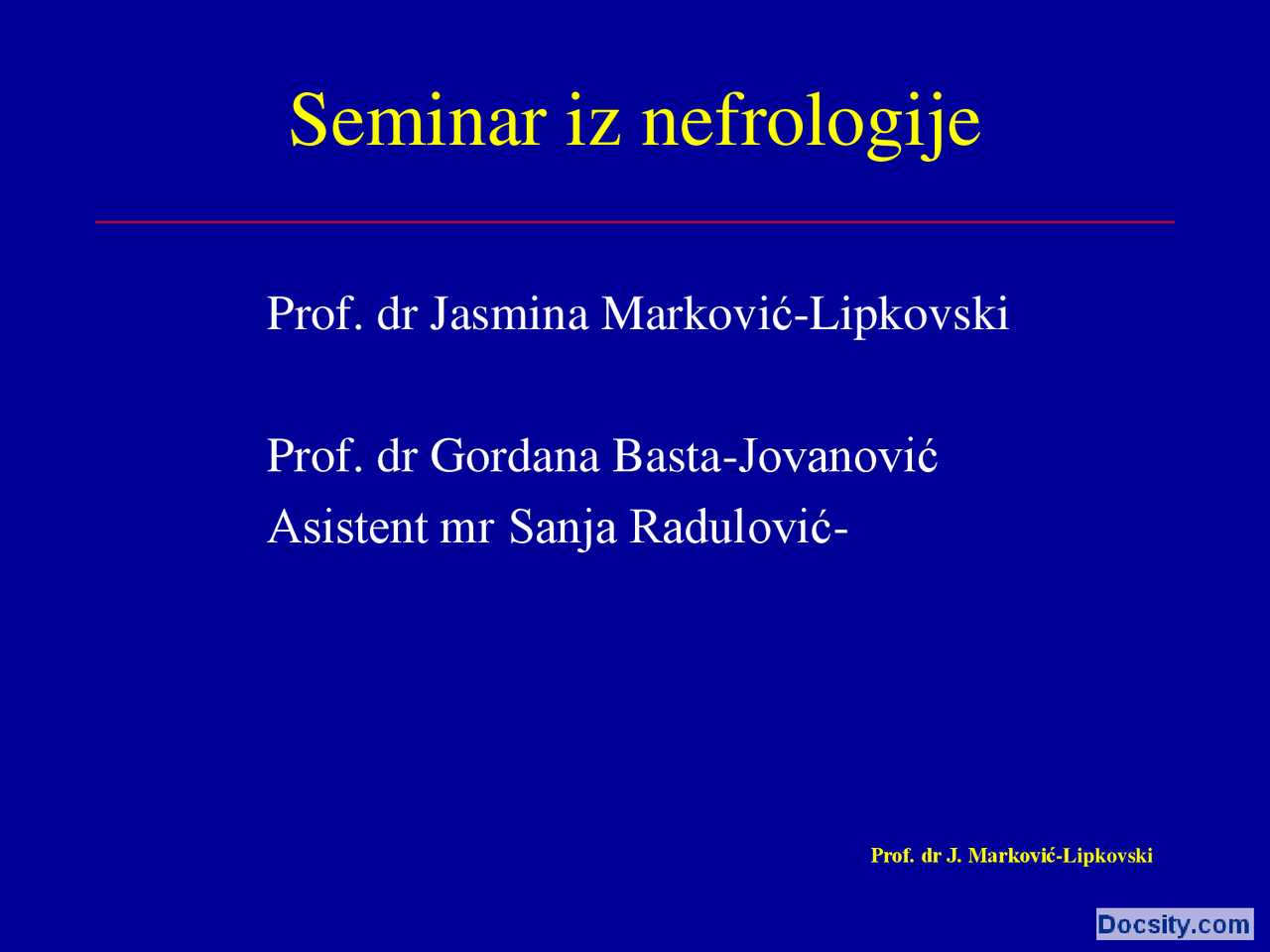 Seminar iz nefrologije

Prof. dr Jasmina Marković-Lipkovski

Prof. dr Gordana Basta-Jovanović
Asistent mr Sanja Radulović-

Prof. dr J. Marković-Lipkovski

Docsity.com